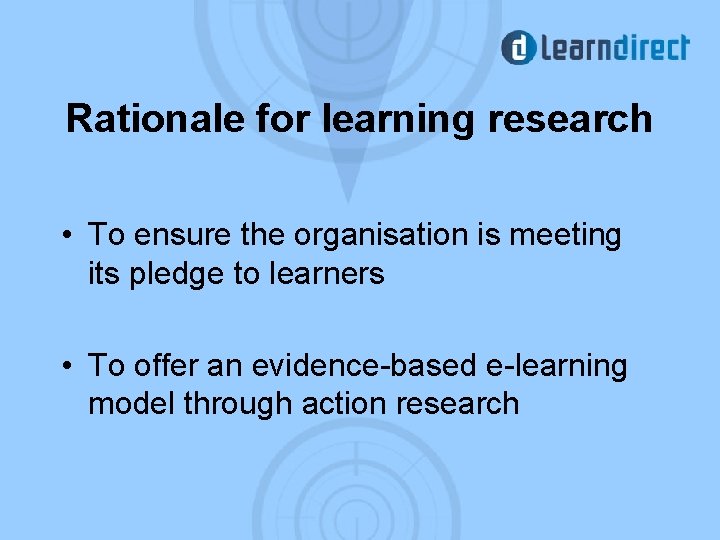 learndirect

Rationale for learning research

• To ensure the organisation is meeting its pledge to learners

• To offer an evidence-based e-learning model through action research